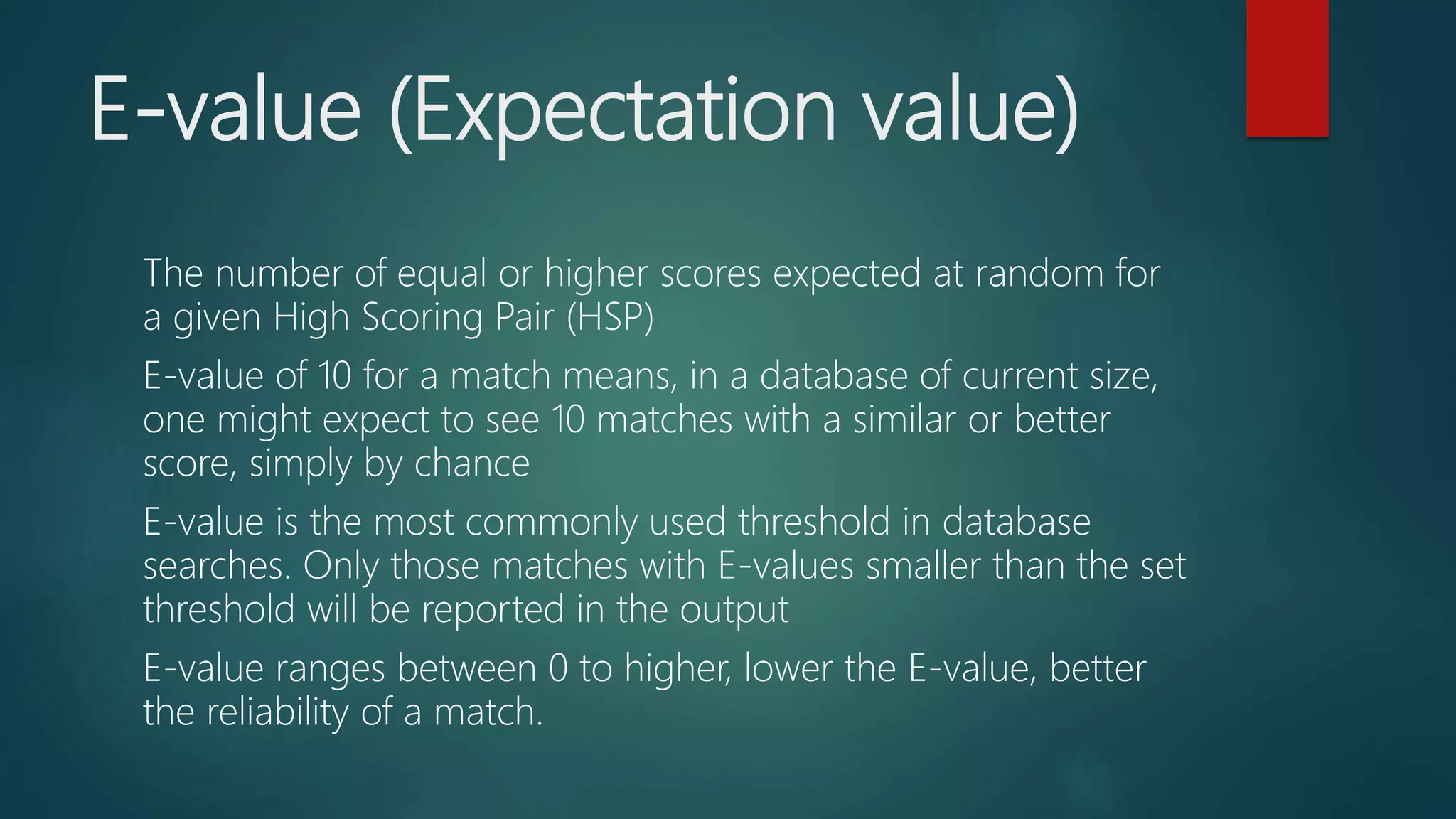 E-value (Expectation value)

The number of equal or higher scores expected at random for a given High Scoring Pair (HSP)

E-value of 10 for a match means, in a database of current size, one might expect to see 10 matches with a similar or better score, simply by chance

E-value is the most commonly used threshold in database searches. Only those matches with E-values smaller than the set threshold will be reported in the output

E-value ranges between 0 to higher, lower the E-value, better the reliability of a match.